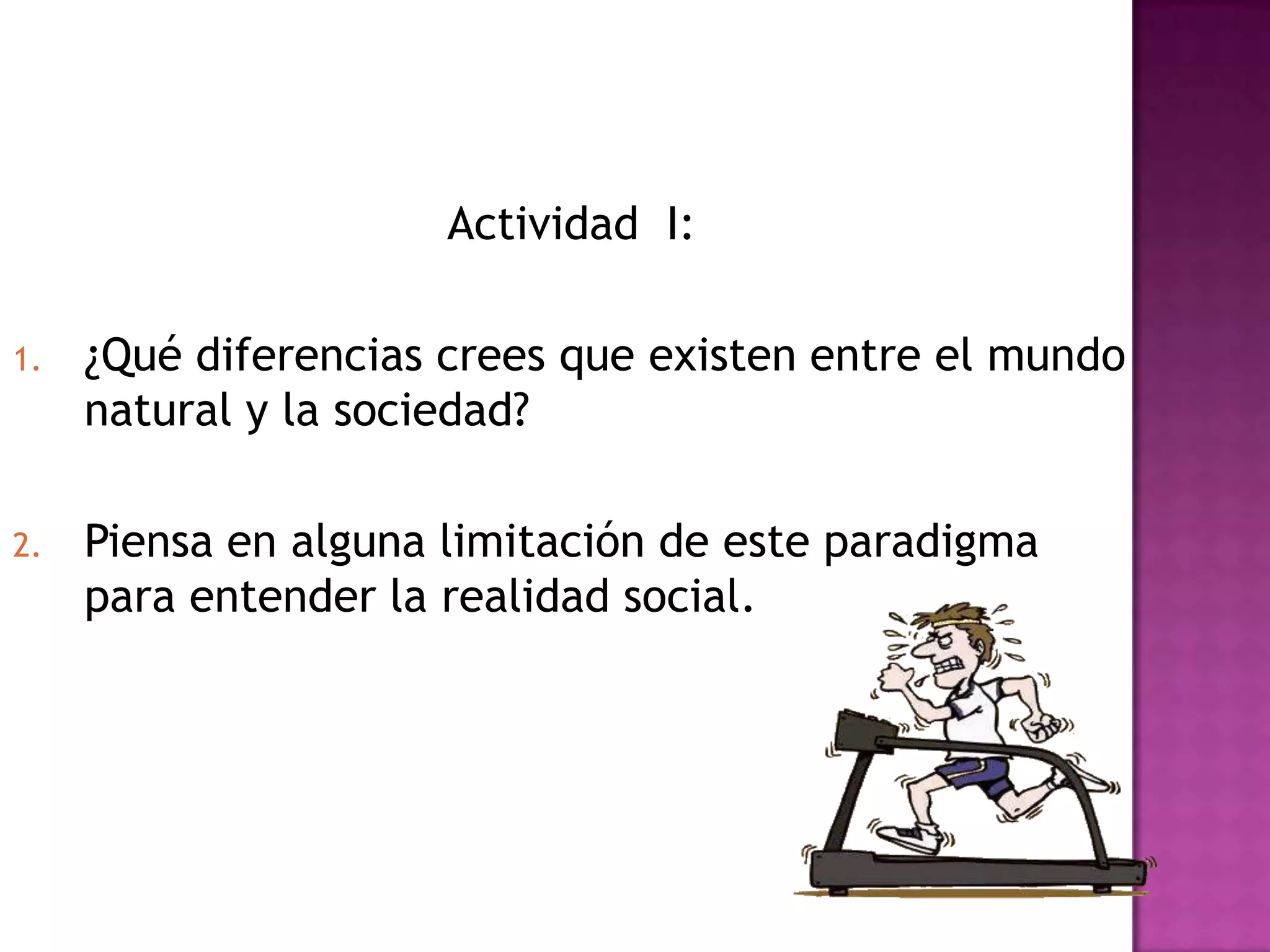 Actividad I:

1. ¿Qué diferencias crees que existen entre el mundo natural y la sociedad?

2. Piensa en alguna limitación de este paradigma para entender la realidad social.